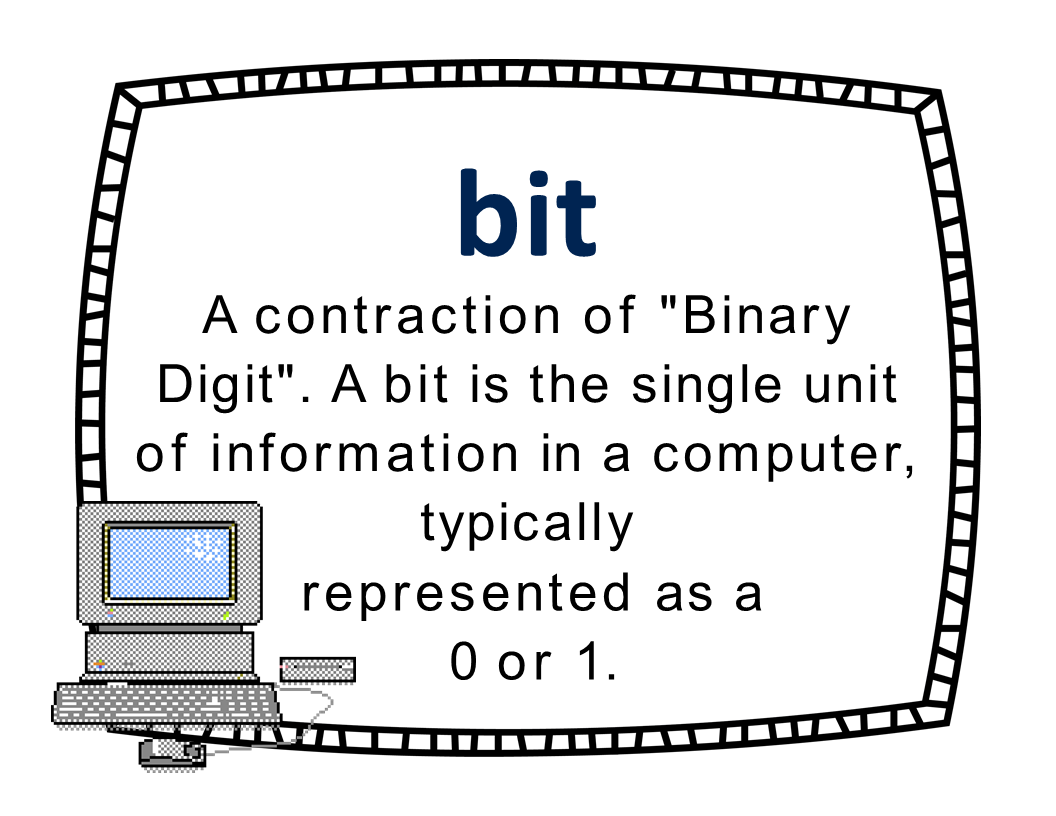 bit

A contraction of "Binary Digit". A bit is the single unit of information in a computer, typically represented as a 0 or 1.